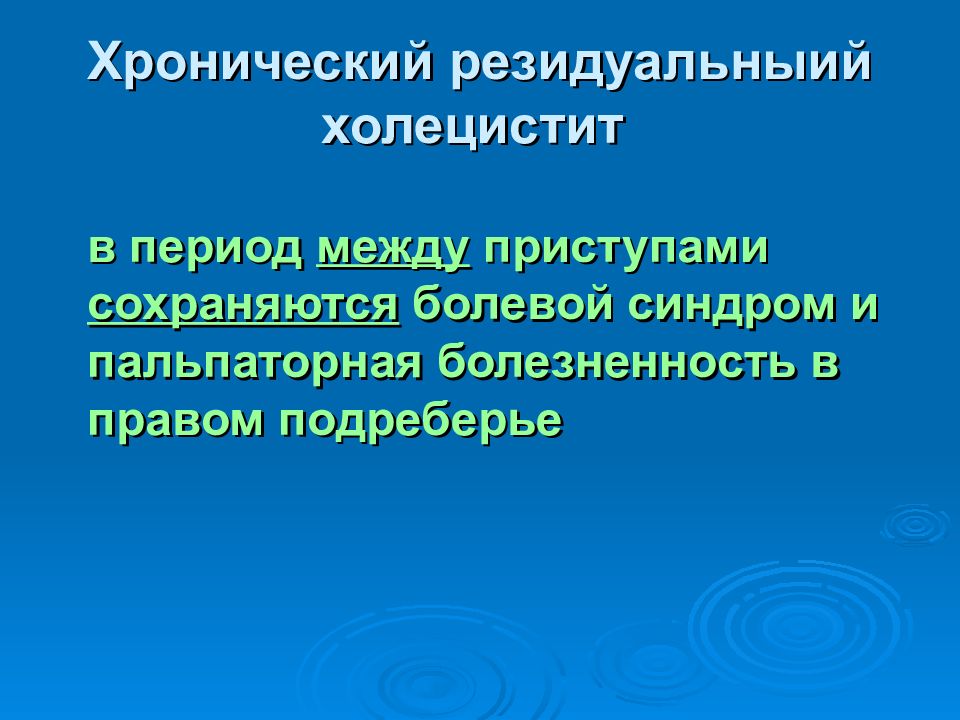 Хронический резидуальныий холецистит

в период между приступами сохраняются болевой синдром и пальпаторная болезненность в правом подреберье